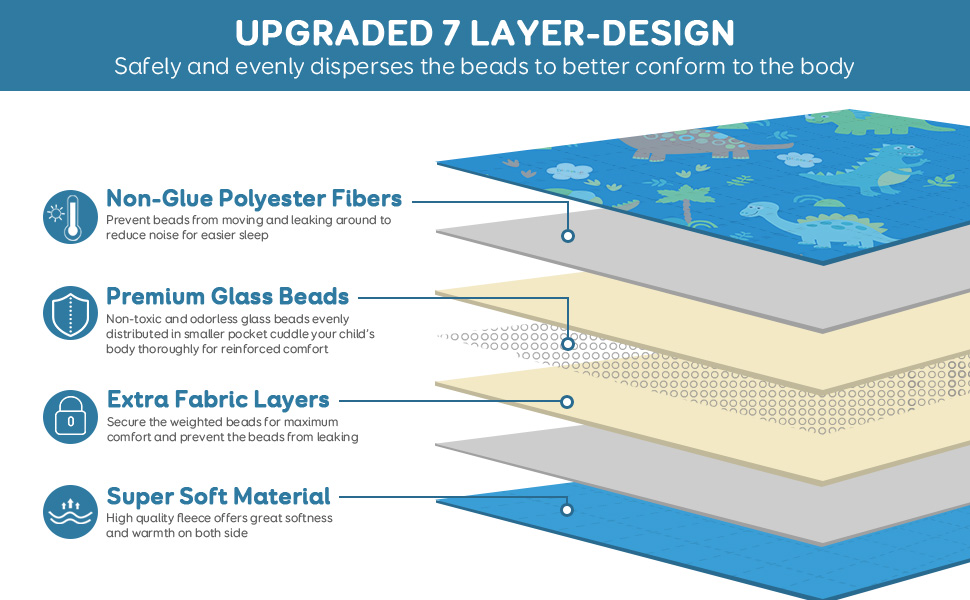 UPGRADED 7 LAYER-DESIGN
Safely and evenly disperses the beads to better conform to the body

Non-Glue Polyester Fibers
Prevent beads from moving and leaking around to reduce noise for easier sleep

Premium Glass Beads
Non-toxic and odorless glass beads evenly distributed in smaller pocket cuddle your child's body thoroughly for reinforced comfort

Extra Fabric Layers
Secure the weighted beads for maximum comfort and prevent the beads from leaking

Super Soft Material
High quality fleece offers great softness and warmth on both side